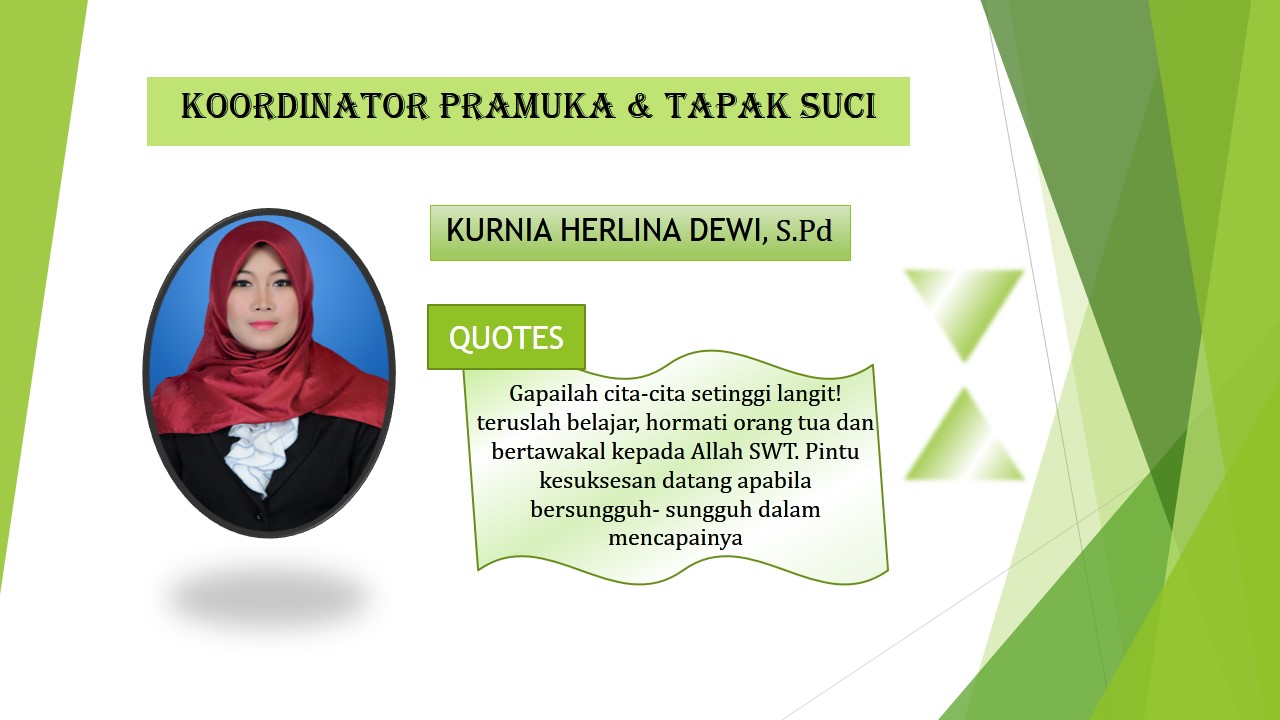 KOORDINATOR PRAMUKA & TAPAK SUCI

KURNIA HERLINA DEWI, S.Pd

QUOTES

Gapailah cita-cita setinggi langit! teruslah belajar, hormati orang tua dan bertawakal kepada Allah SWT. Pintu kesuksesan datang apabila bersungguh- sungguh dalam mencapainya